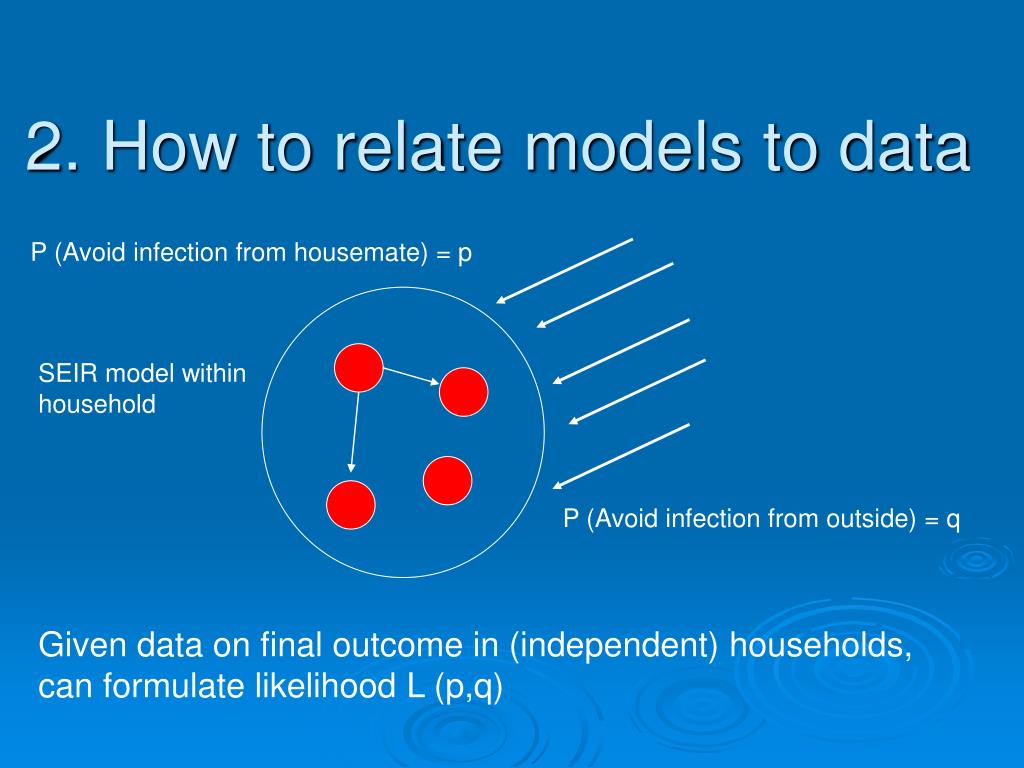 2. How to relate models to data

P (Avoid infection from housemate) = p

SEIR model within household

P (Avoid infection from outside) = q

Given data on final outcome in (independent) households, can formulate likelihood L (p,q)